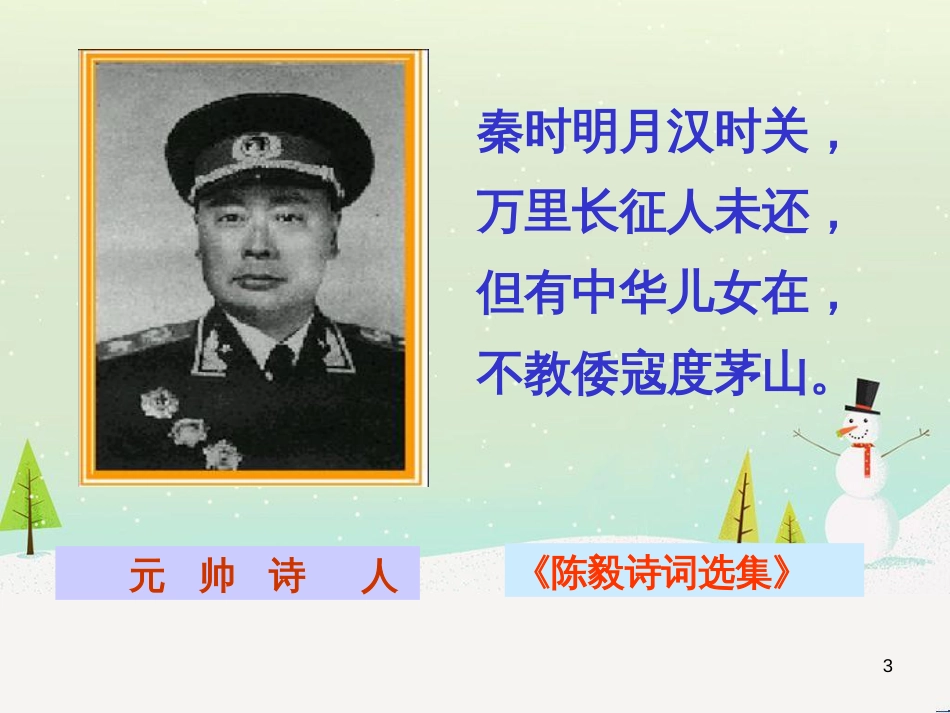 秦时明月汉时关，
万里长征人未还，
但有中华儿女在，
不教倭寇度茅山。

元 帅 诗 人

《陈毅诗词选集》

3